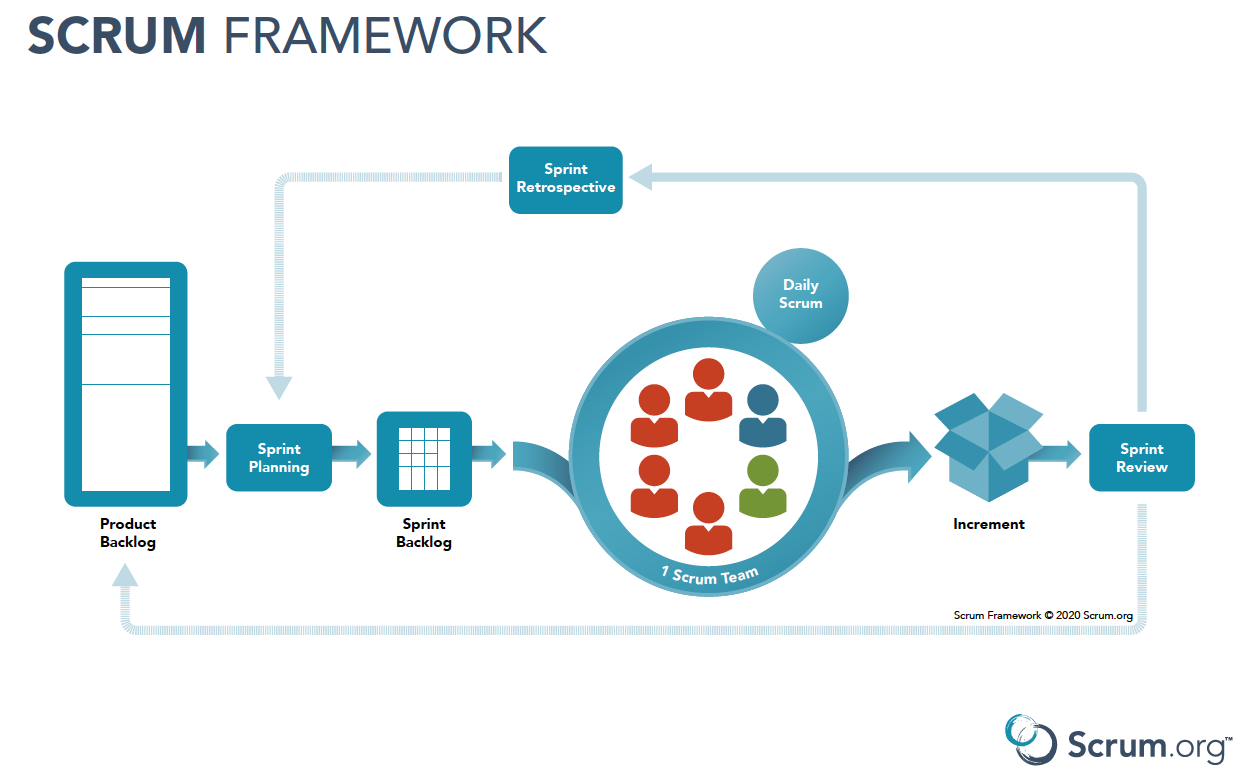 SCRUM FRAMEWORK

Sprint Retrospective

Daily Scrum

Product Backlog

Sprint Planning

Sprint Backlog

1 Scrum Team

Increment

Sprint Review

Scrum Framework © 2020 Scrum.org

Scrum.org™